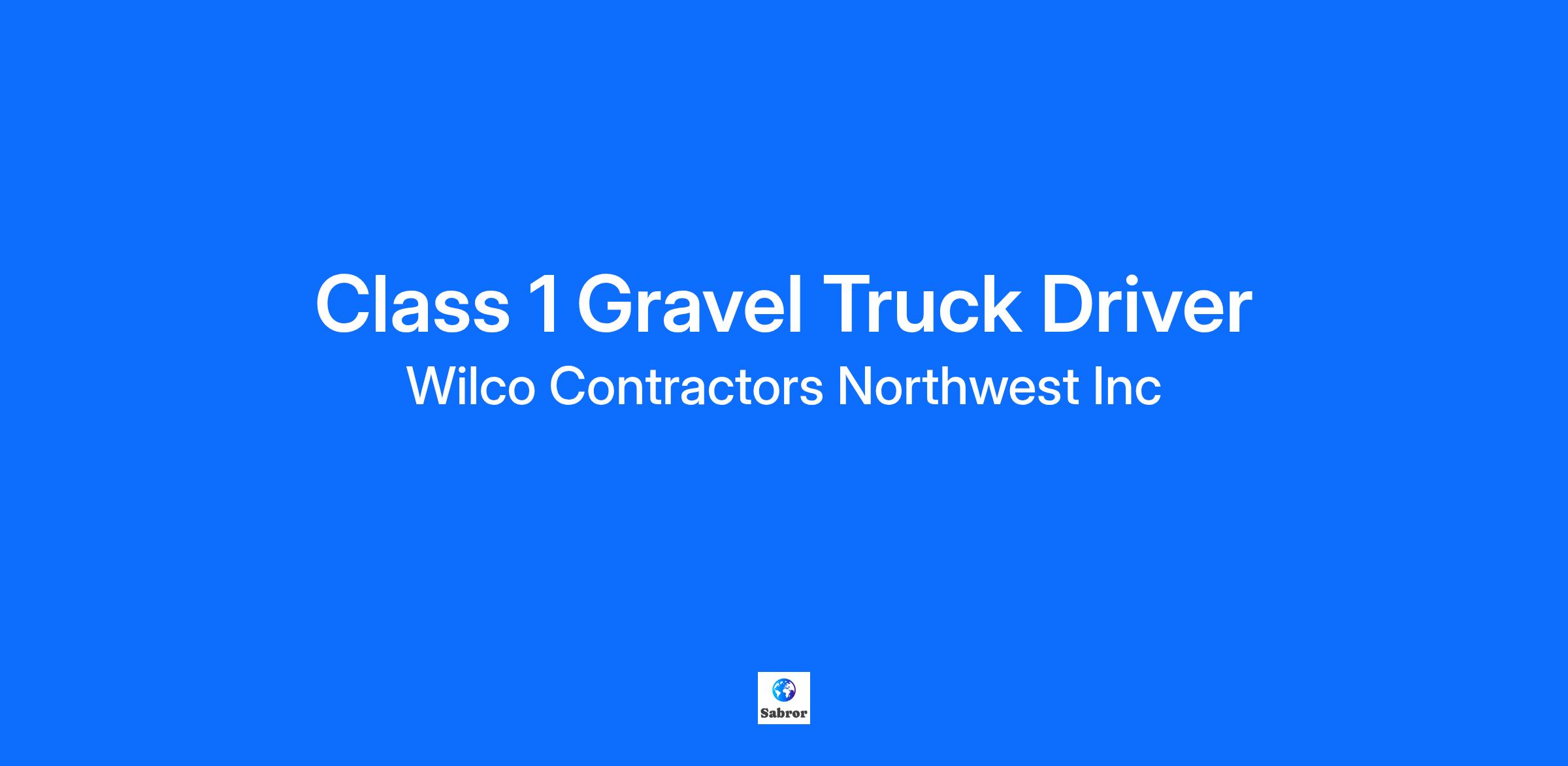 Class 1 Gravel Truck Driver
Wilco Contractors Northwest Inc

Sabror